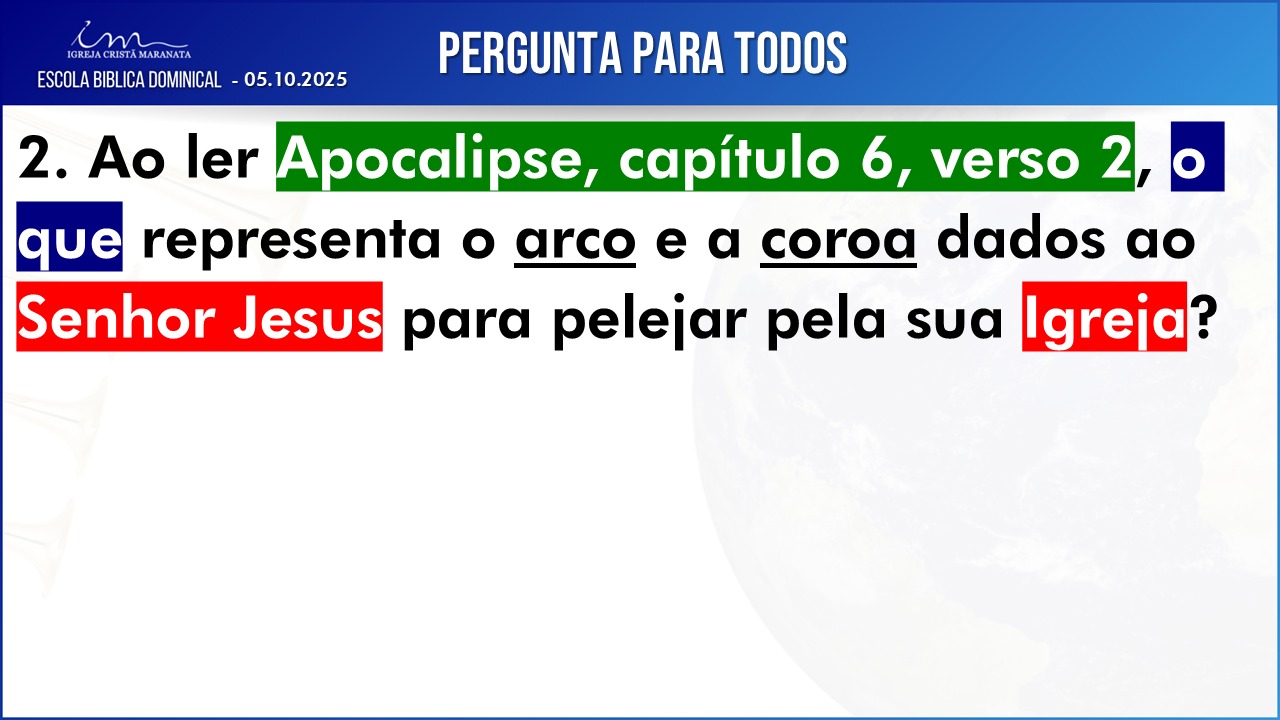 IGREJA CRISTÃ MARANATA
ESCOLA BIBLICA DOMINICAL - 05.10.2025

PERGUNTA PARA TODOS

2. Ao ler Apocalipse, capítulo 6, verso 2, o que representa o arco e a coroa dados ao Senhor Jesus para pelejar pela sua Igreja?